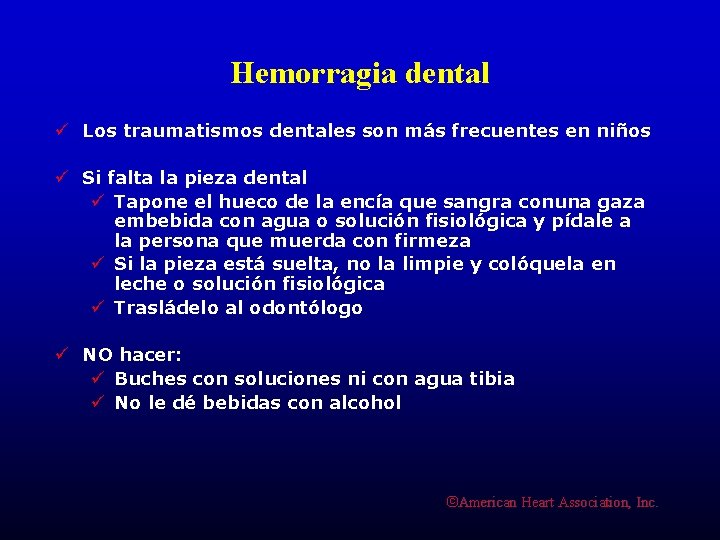 Hemorragia dental

✓ Los traumatismos dentales son más frecuentes en niños

✓ Si falta la pieza dental
✓ Tapone el hueco de la encía que sangra conuna gaza embebida con agua o solución fisiológica y pídale a la persona que muerda con firmeza
✓ Si la pieza está suelta, no la limpie y colóquela en leche o solución fisiológica
✓ Trasládelo al odontólogo

✓ NO hacer:
✓ Buches con soluciones ni con agua tibia
✓ No le dé bebidas con alcohol

©American Heart Association, Inc.